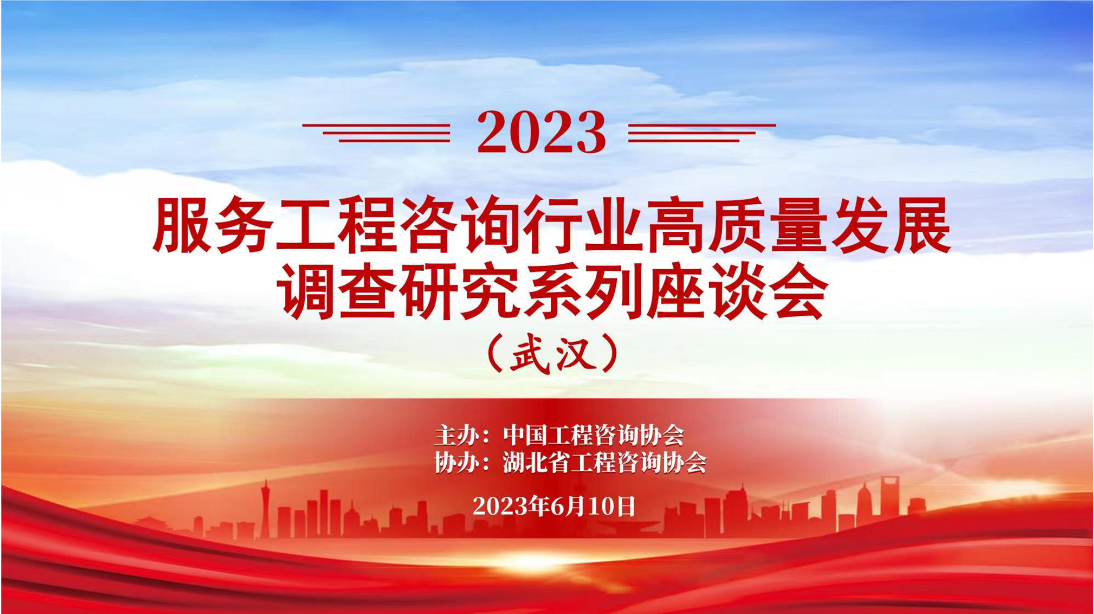 2023

服务工程咨询行业高质量发展调查研究系列座谈会

（武汉）

主办：中国工程咨询协会
协办：湖北省工程咨询协会

2023年6月10日